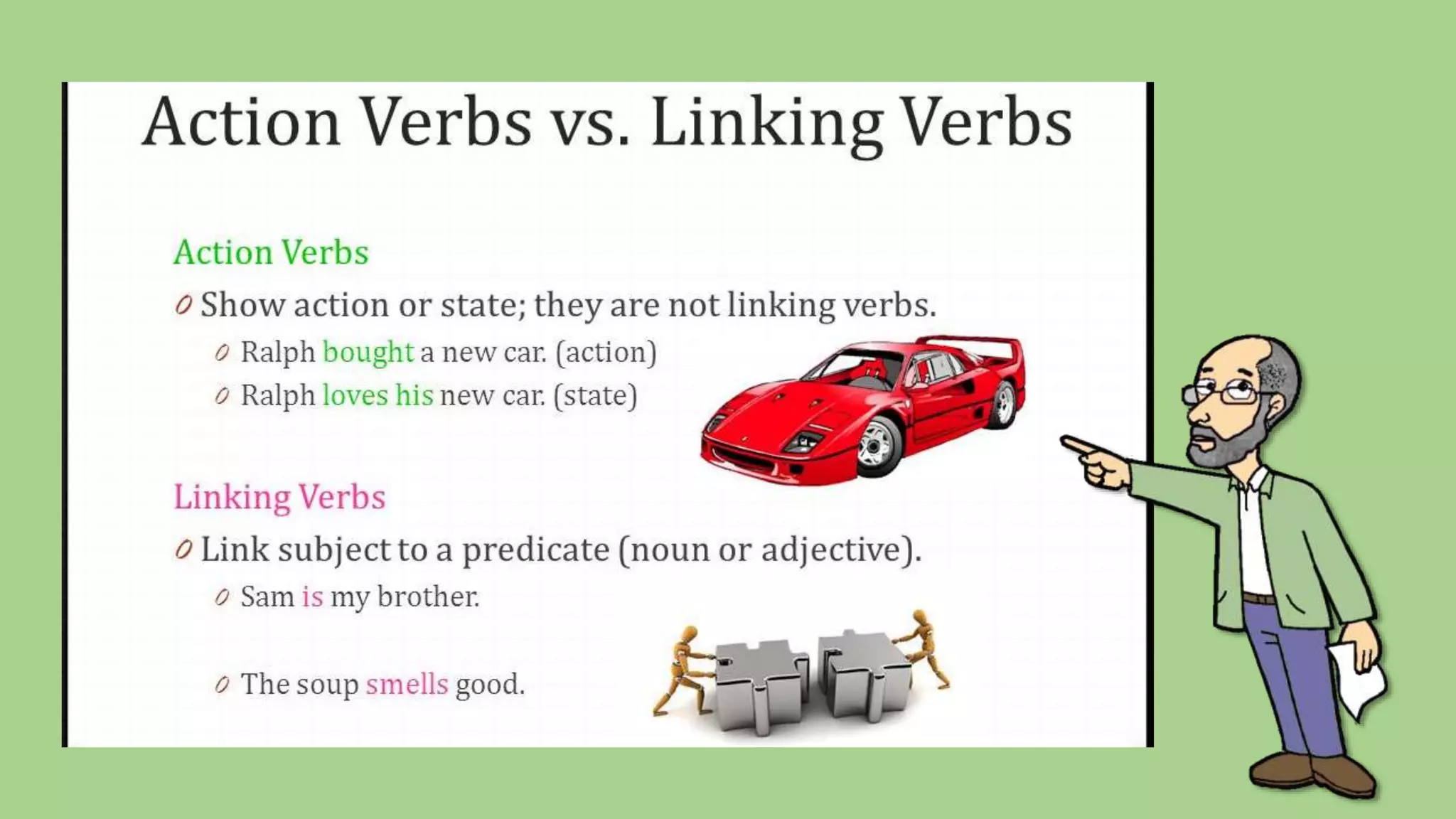 Action Verbs vs. Linking Verbs

Action Verbs

Show action or state; they are not linking verbs.

Ralph bought a new car. (action)

Ralph loves his new car. (state)

Linking Verbs

Link subject to a predicate (noun or adjective).

Sam is my brother.

The soup smells good.